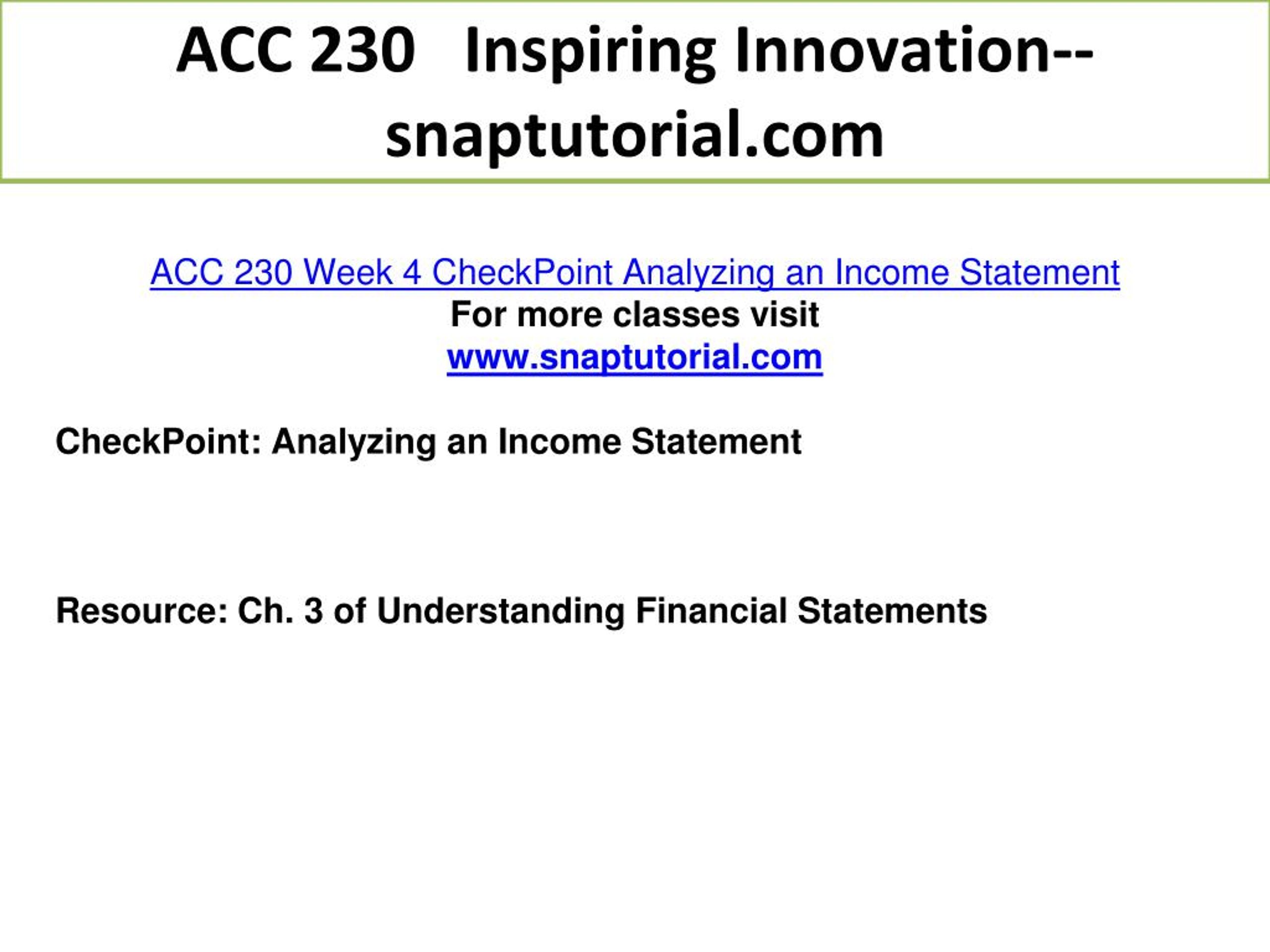 ACC 230 Inspiring Innovation--snaptutorial.com

ACC 230 Week 4 CheckPoint Analyzing an Income Statement
For more classes visit
www.snaptutorial.com

CheckPoint: Analyzing an Income Statement

Resource: Ch. 3 of Understanding Financial Statements